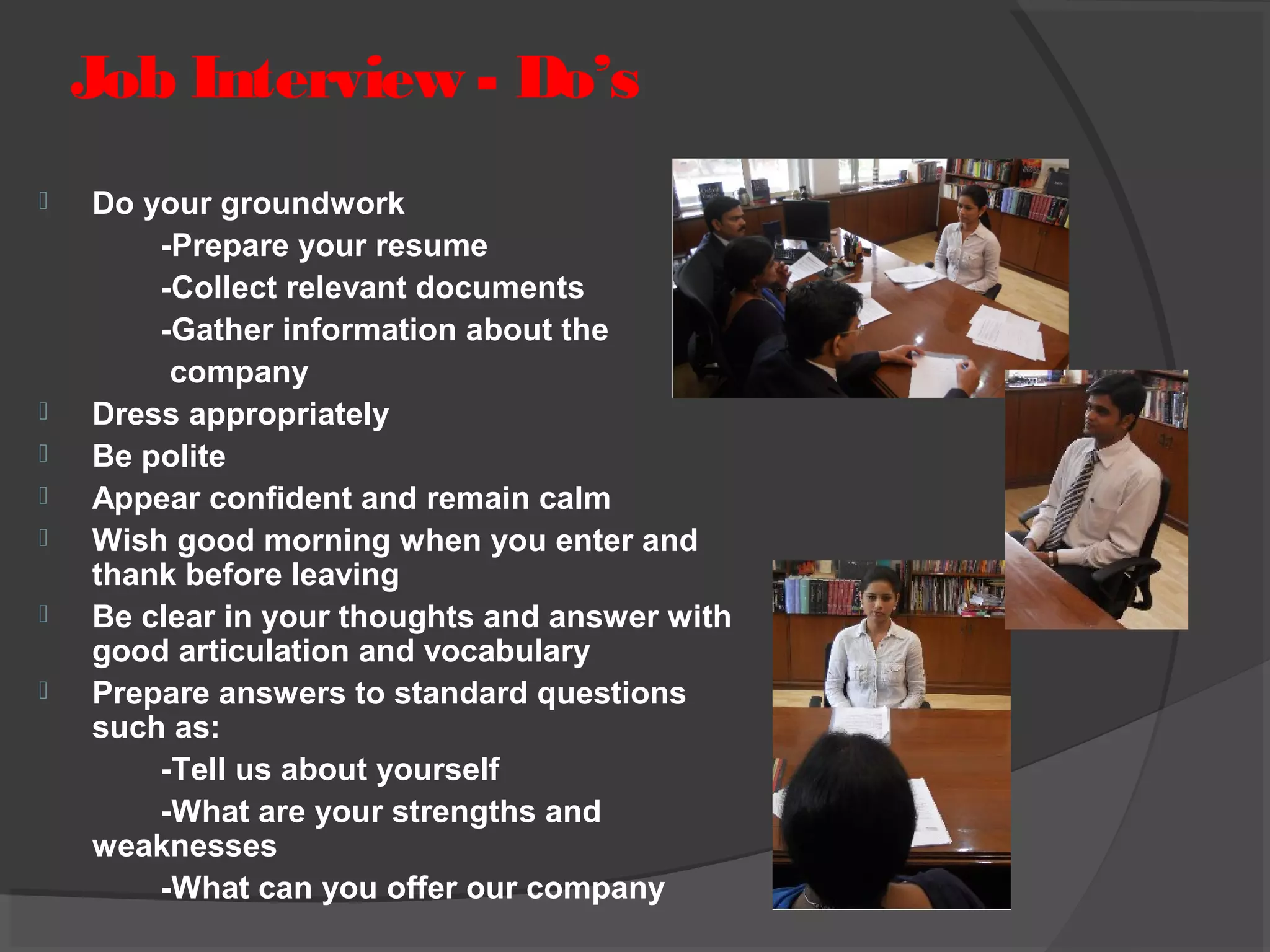 Job Interview - Do's

Do your groundwork
-Prepare your resume
-Collect relevant documents
-Gather information about the company

Dress appropriately

Be polite

Appear confident and remain calm

Wish good morning when you enter and thank before leaving

Be clear in your thoughts and answer with good articulation and vocabulary

Prepare answers to standard questions such as:
-Tell us about yourself
-What are your strengths and weaknesses
-What can you offer our company